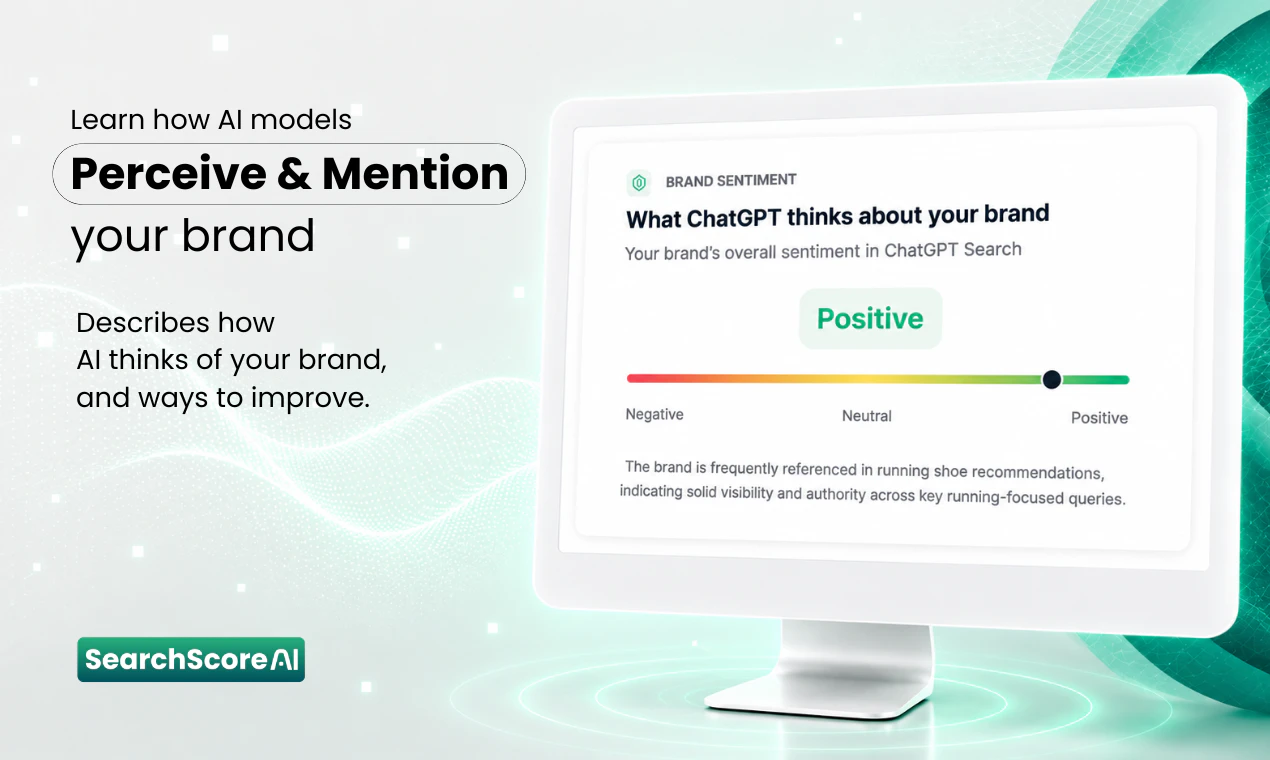 Learn how AI models
Perceive & Mention
your brand

Describes how
AI thinks of your brand,
and ways to improve.

SearchScoreAI

BRAND SENTIMENT
What ChatGPT thinks about your brand
Your brand's overall sentiment in ChatGPT Search

Positive

Negative
Neutral
Positive

The brand is frequently referenced in running shoe recommendations, indicating solid visibility and authority across key running-focused queries.